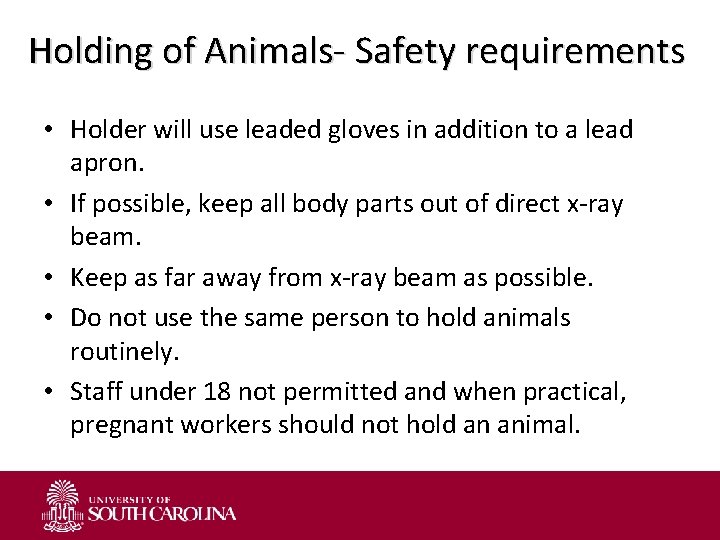 Holding of Animals- Safety requirements

• Holder will use leaded gloves in addition to a lead apron.

• If possible, keep all body parts out of direct x-ray beam.

• Keep as far away from x-ray beam as possible.

• Do not use the same person to hold animals routinely.

• Staff under 18 not permitted and when practical, pregnant workers should not hold an animal.

UNIVERSITY OF
SOUTH CAROLINA